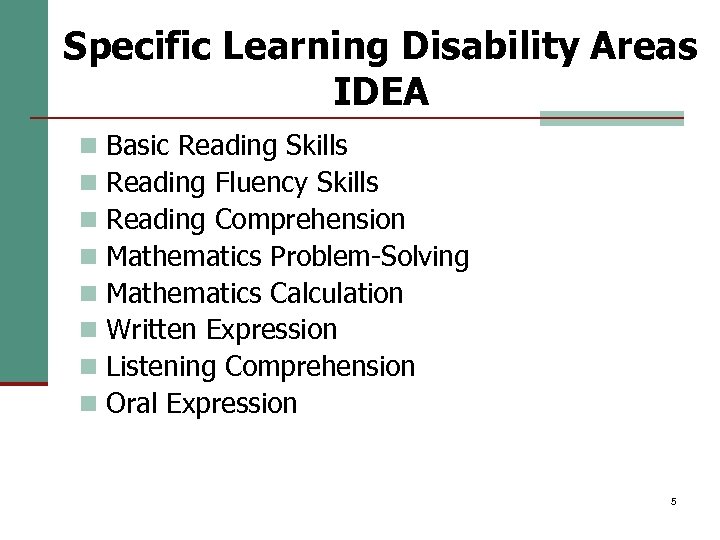 Specific Learning Disability Areas IDEA

- Basic Reading Skills
- Reading Fluency Skills
- Reading Comprehension
- Mathematics Problem-Solving
- Mathematics Calculation
- Written Expression
- Listening Comprehension
- Oral Expression

5